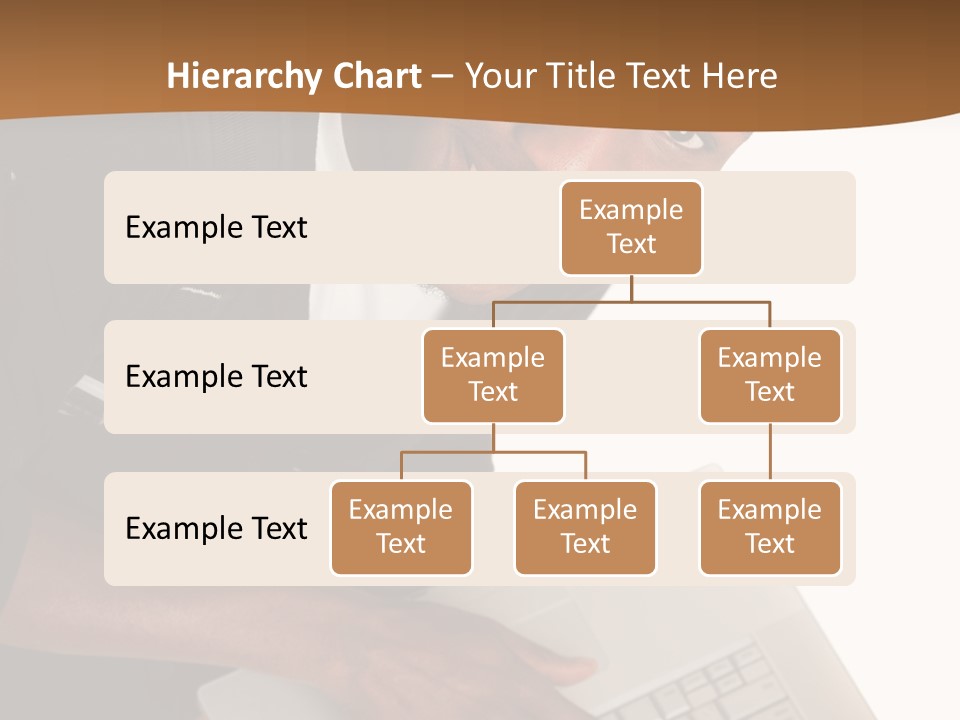 Hierarchy Chart – Your Title Text Here

Example Text

Example Text

Example Text

Example Text

Example Text

Example Text

Example Text

Example Text

Example Text